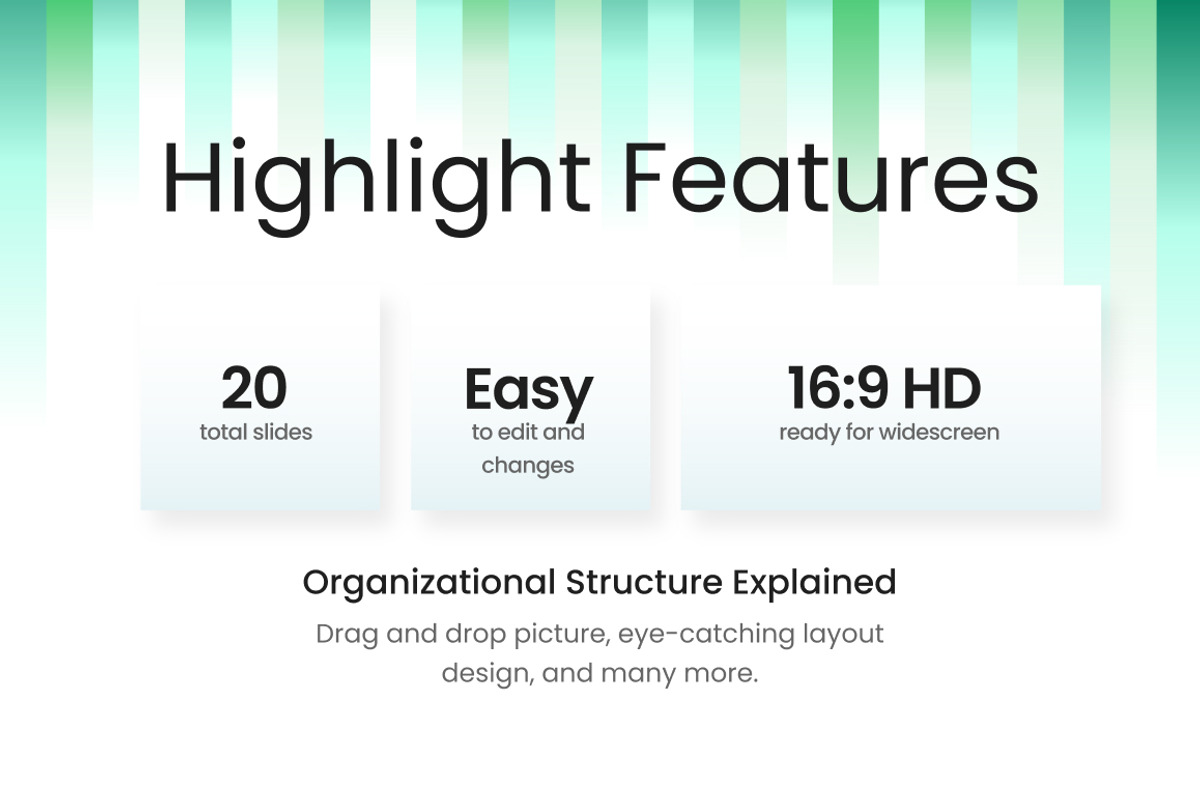 Highlight Features

20
total slides

Easy
to edit and changes

16:9 HD
ready for widescreen

Organizational Structure Explained

Drag and drop picture, eye-catching layout design, and many more.